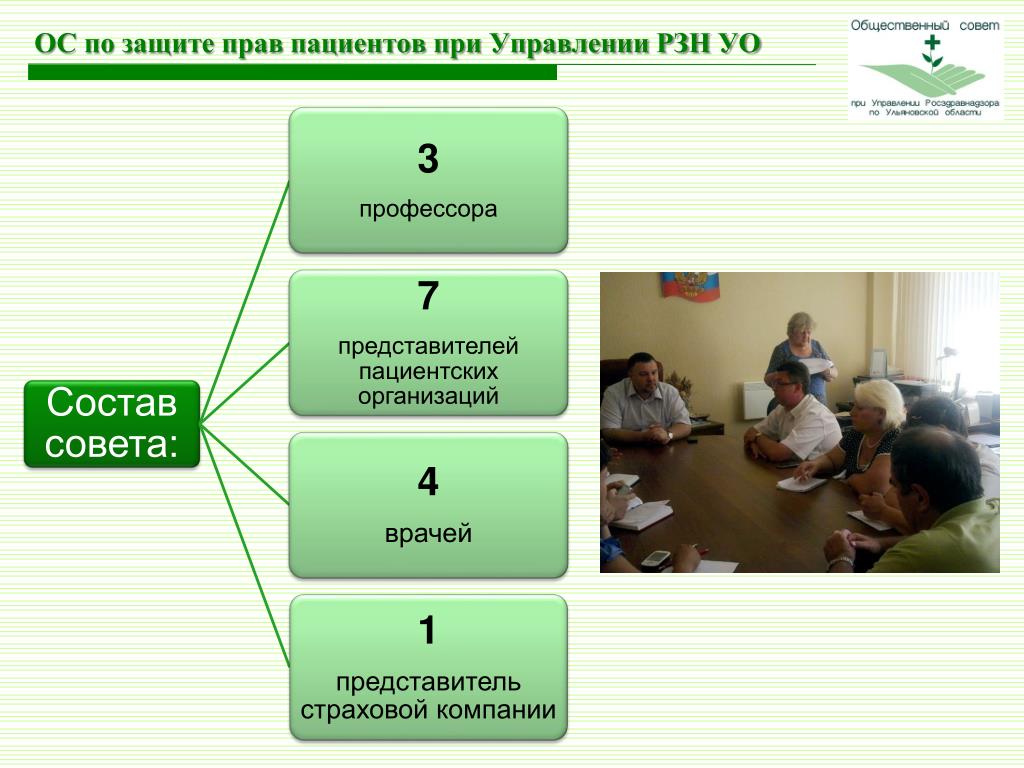 ОС по защите прав пациентов при Управлении РЗН УО

Общественный совет
при Управлении Росздравнадзора по Ульяновской области

Состав совета:

3
профессора

7
представителей пациентских организаций

4
врачей

1
представитель страховой компании